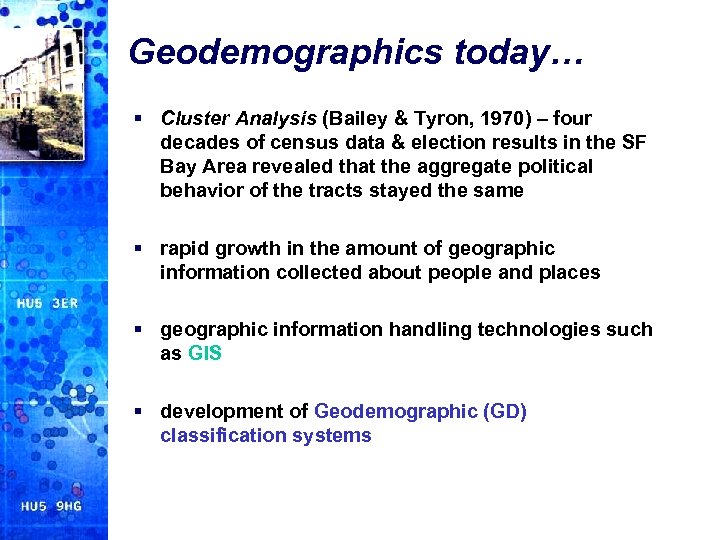 HU5 3ER

HU5 9HG

Geodemographics today…

▪ Cluster Analysis (Bailey & Tyron, 1970) – four decades of census data & election results in the SF Bay Area revealed that the aggregate political behavior of the tracts stayed the same

▪ rapid growth in the amount of geographic information collected about people and places

▪ geographic information handling technologies such as GIS

▪ development of Geodemographic (GD) classification systems